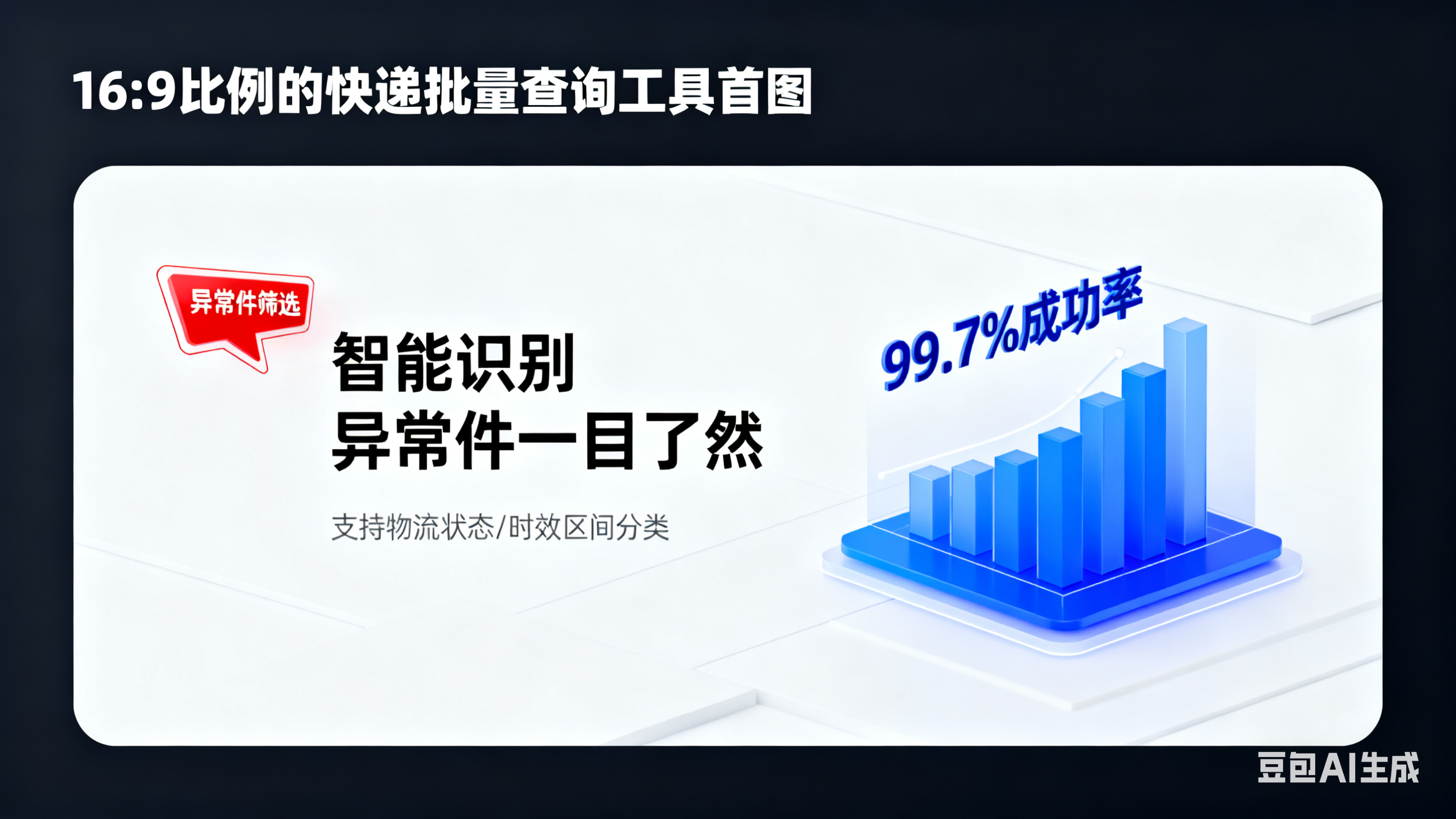 16:9比例的快递批量查询工具首图

异常件筛选

智能识别
异常件一目了然

支持物流状态/时效区间分类

99.7%成功率

豆包AI生成